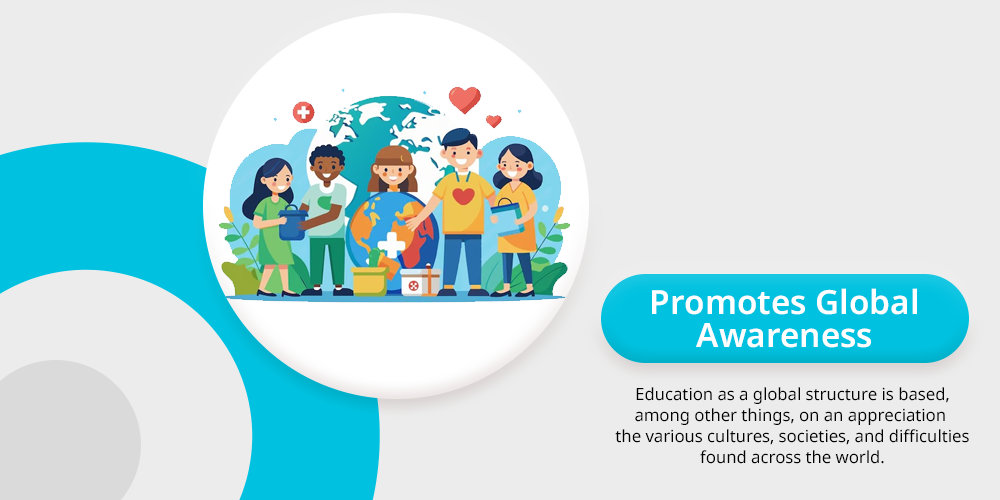 Promotes Global Awareness

Education as a global structure is based, among other things, on an appreciation the various cultures, societies, and difficulties found across the world.